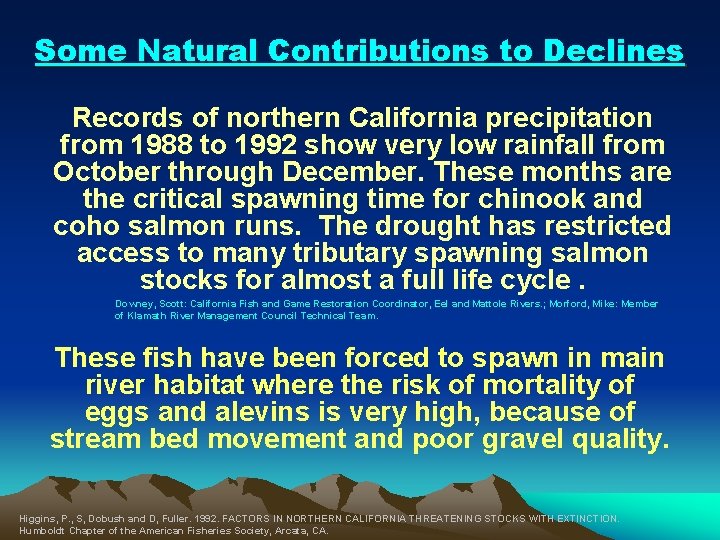 Some Natural Contributions to Declines

Records of northern California precipitation from 1988 to 1992 show very low rainfall from October through December. These months are the critical spawning time for chinook and coho salmon runs.  The drought has restricted access to many tributary spawning salmon stocks for almost a full life cycle .

Downey, Scott: California Fish and Game Restoration Coordinator, Eel and Mattole Rivers.; Morford, Mike: Member of Klamath River Management Council Technical Team.

These fish have been forced to spawn in main river habitat where the risk of mortality of eggs and alevins is very high, because of stream bed movement and poor gravel quality.

Higgins, P., S, Dobush and D, Fuller. 1992. FACTORS IN NORTHERN CALIFORNIA THREATENING STOCKS WITH EXTINCTION. Humboldt Chapter of the American Fisheries Society, Arcata, CA.